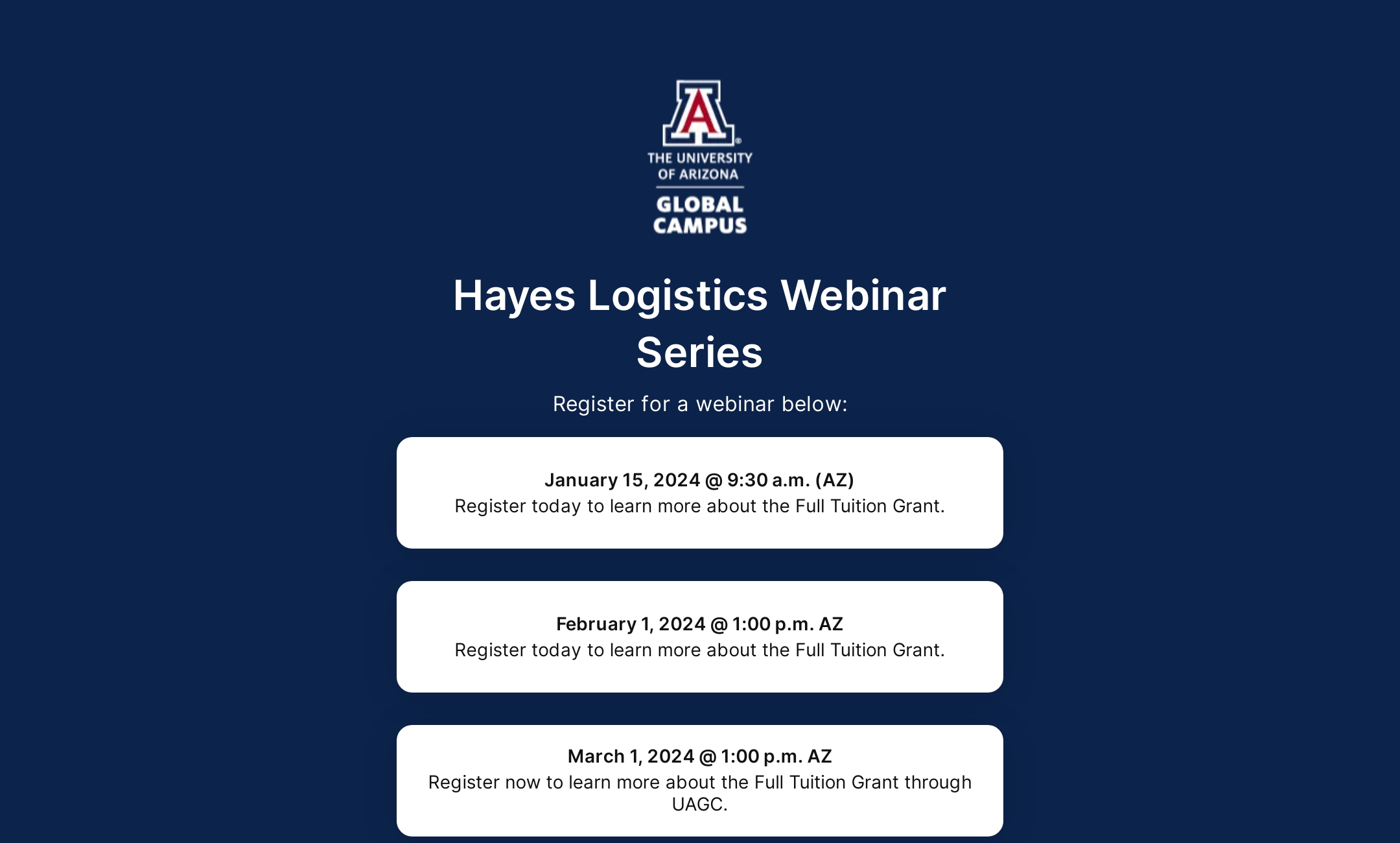 A
THE UNIVERSITY OF ARIZONA
GLOBAL CAMPUS

Hayes Logistics Webinar Series

Register for a webinar below:

January 15, 2024 @ 9:30 a.m. (AZ)
Register today to learn more about the Full Tuition Grant.

February 1, 2024 @ 1:00 p.m. AZ
Register today to learn more about the Full Tuition Grant.

March 1, 2024 @ 1:00 p.m. AZ
Register now to learn more about the Full Tuition Grant through UAGC.